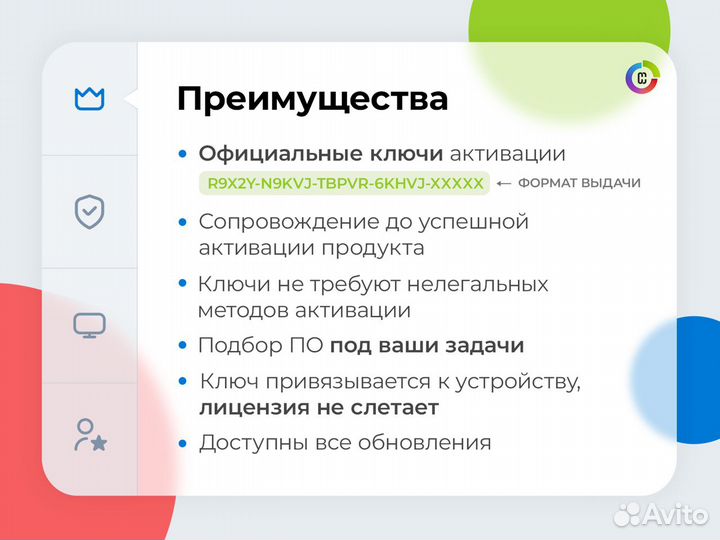 Преимущества

• Официальные ключи активации
R9X2Y-N9KVJ-TBPVR-6KHVJ-XXXXX ← ФОРМАТ ВЫДАЧИ

• Сопровождение до успешной активации продукта

• Ключи не требуют нелегальных методов активации

• Подбор ПО под ваши задачи

• Ключ привязывается к устройству, лицензия не слетает

• Доступны все обновления

Avito